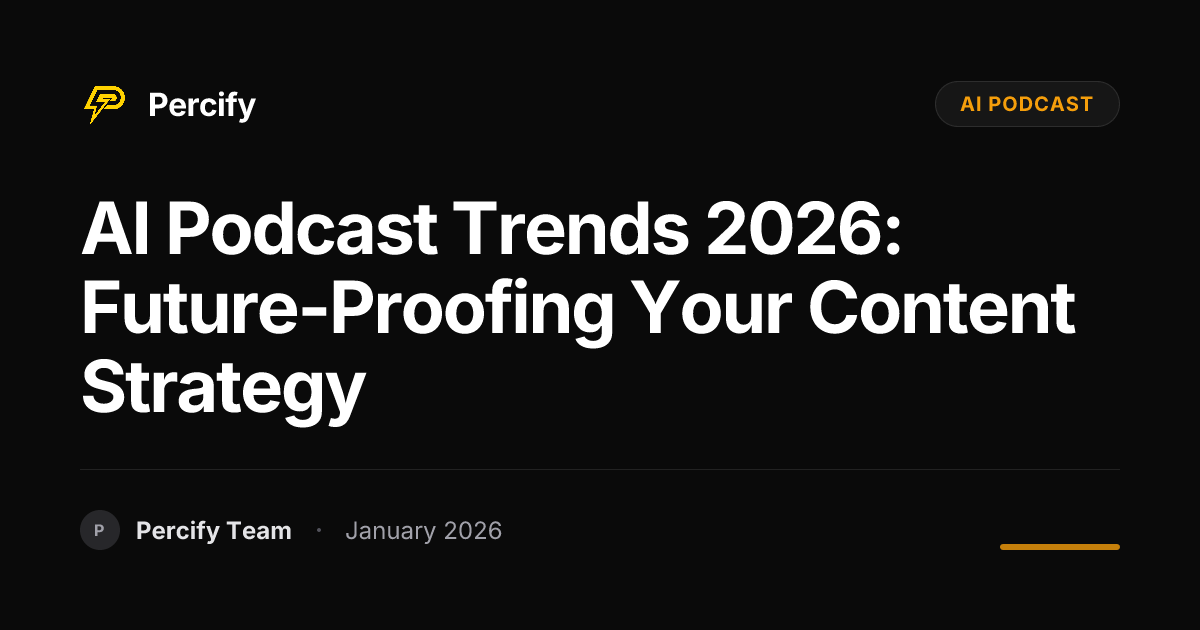 Percify

AI PODCAST

AI Podcast Trends 2026: Future-Proofing Your Content Strategy

P

Percify Team · January 2026